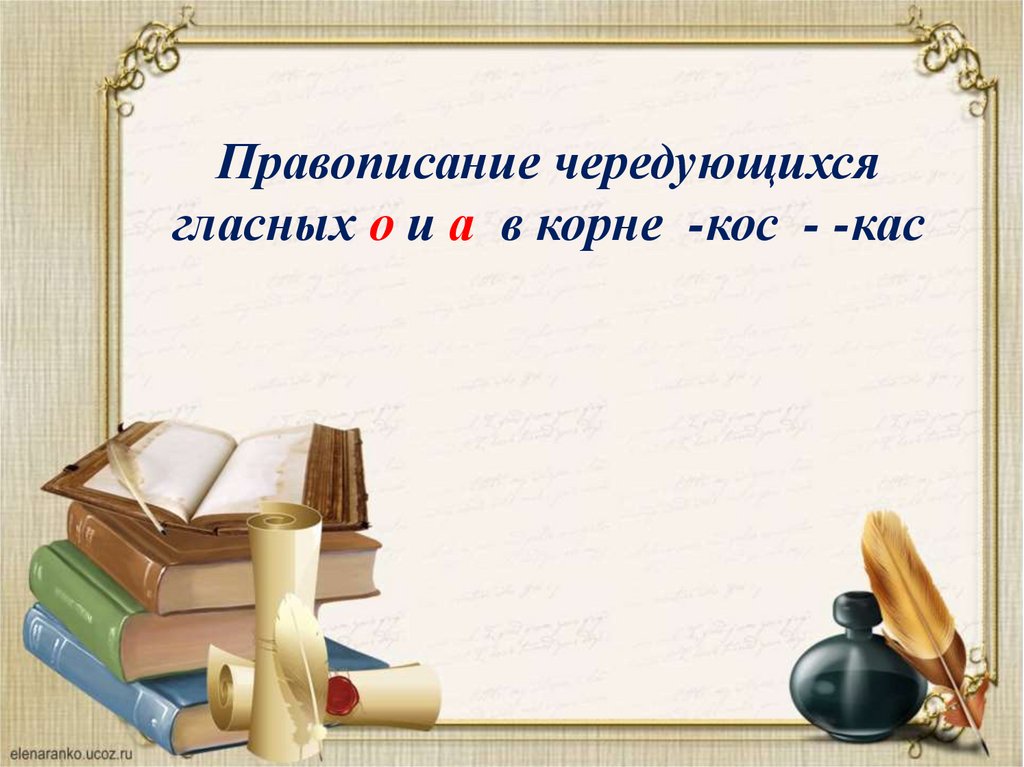 Правописание чередующихся гласных о и а в корне -кос - -кас

elenaranko.ucoz.ru